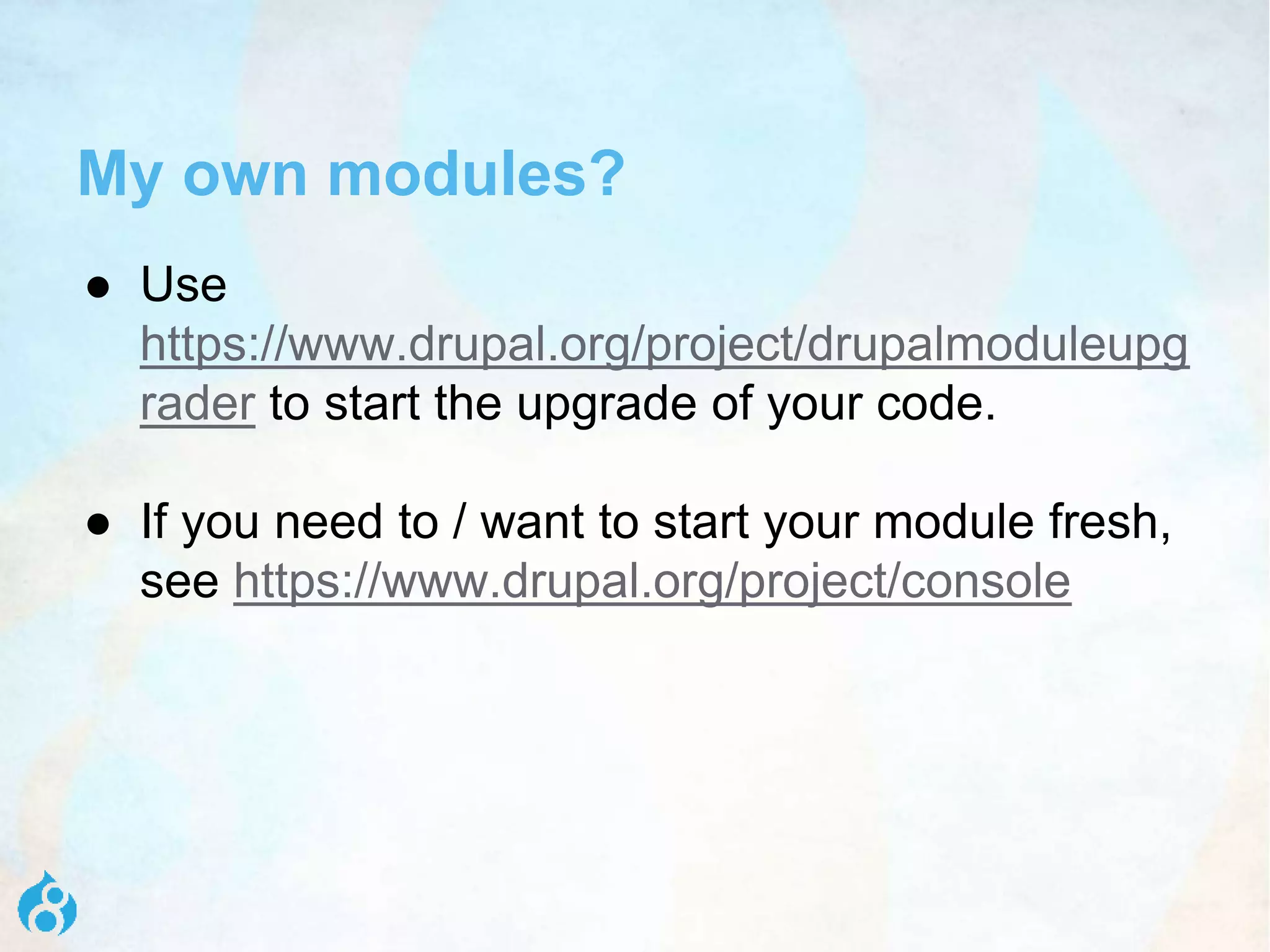 My own modules?

● Use https://www.drupal.org/project/drupalmoduleupgrader to start the upgrade of your code.

● If you need to / want to start your module fresh, see https://www.drupal.org/project/console